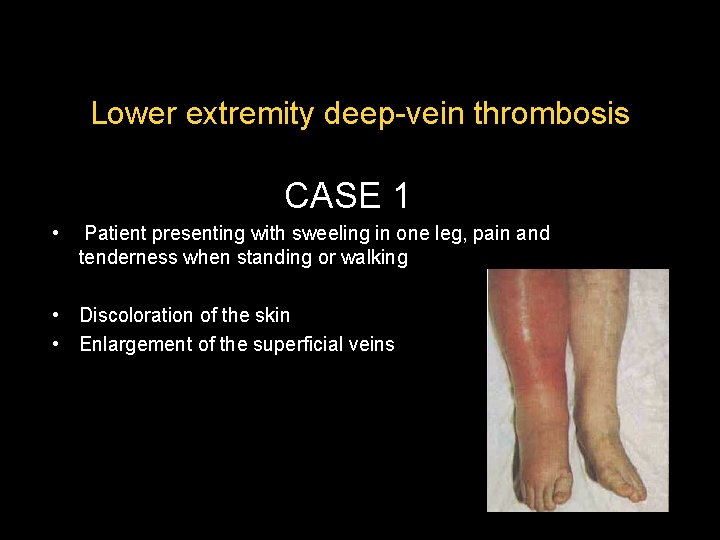 Lower extremity deep-vein thrombosis

CASE 1

• Patient presenting with sweeling in one leg, pain and tenderness when standing or walking

• Discoloration of the skin
• Enlargement of the superficial veins